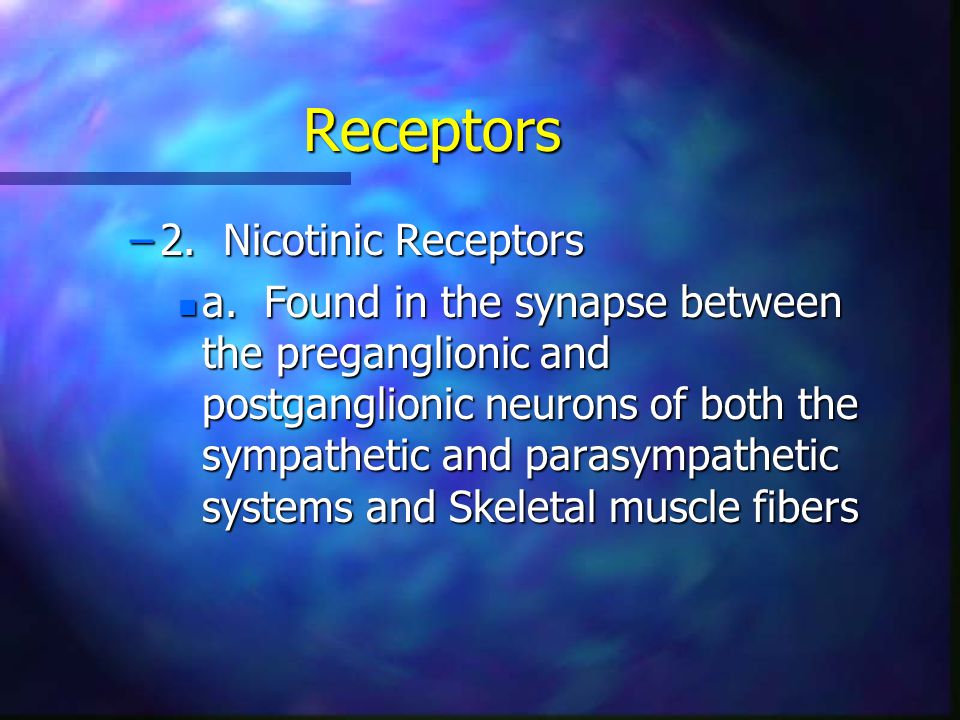 Receptors

– 2. Nicotinic Receptors

a. Found in the synapse between the preganglionic and postganglionic neurons of both the sympathetic and parasympathetic systems and Skeletal muscle fibers